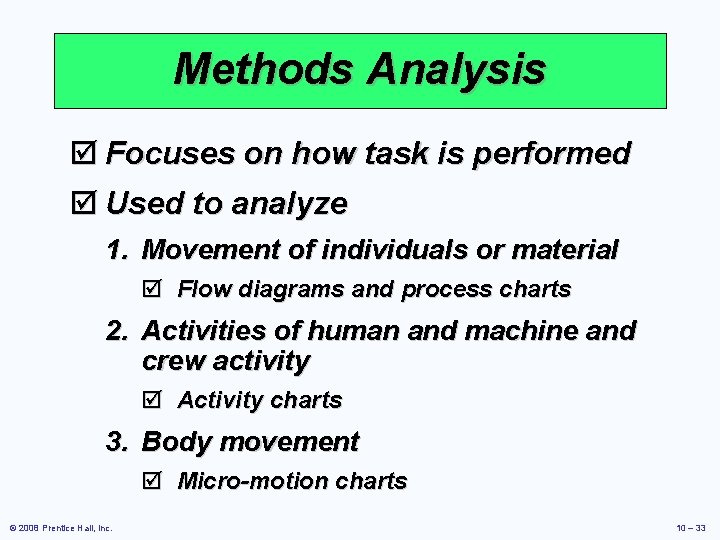 Methods Analysis

☑ Focuses on how task is performed

☑ Used to analyze

1. Movement of individuals or material

☑ Flow diagrams and process charts

2. Activities of human and machine and crew activity

☑ Activity charts

3. Body movement

☑ Micro-motion charts

© 2008 Prentice Hall, Inc.

10 – 33